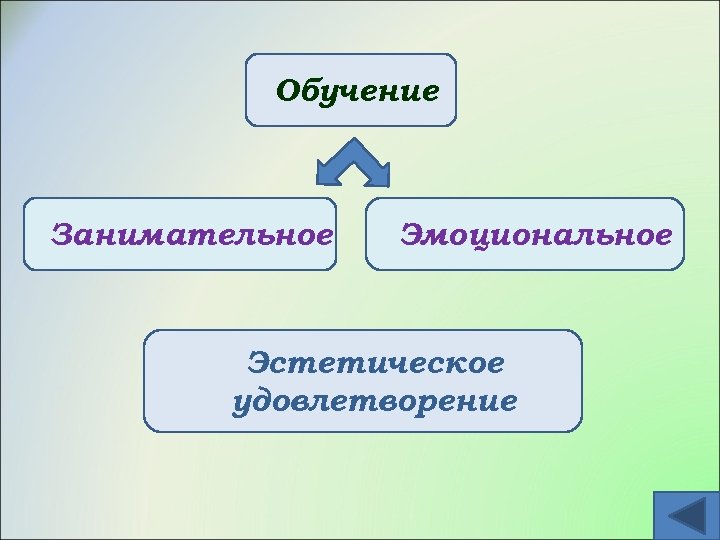 Обучение

Занимательное

Эмоциональное

Эстетическое удовлетворение